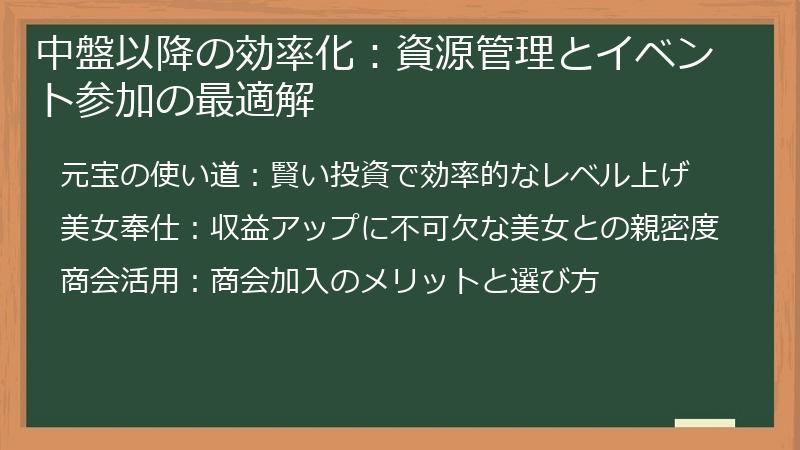 中盤以降の効率化：資源管理とイベント参加の最適解

元宝の使い道：賢い投資で効率的なレベル上げ

美女奉仕：収益アップに不可欠な美女との親密度

商会活用：商会加入のメリットと選び方